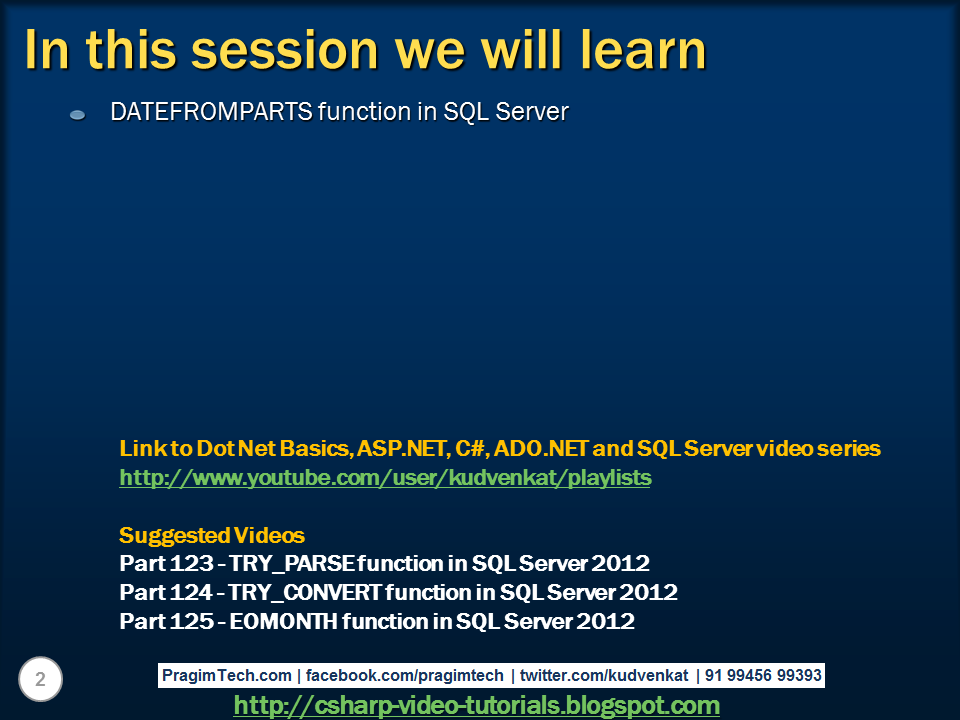 In this session we will learn

DATEFROMPARTS function in SQL Server

Link to Dot Net Basics, ASP.NET, C#, ADO.NET and SQL Server video series
http://www.youtube.com/user/kudvenkat/playlists

Suggested Videos
Part 123 - TRY_PARSE function in SQL Server 2012
Part 124 - TRY_CONVERT function in SQL Server 2012
Part 125 - EOMONTH function in SQL Server 2012

2

PragimTech.com | facebook.com/pragimtech | twitter.com/kudvenkat | 91 99456 99393
http://csharp-video-tutorials.blogspot.com